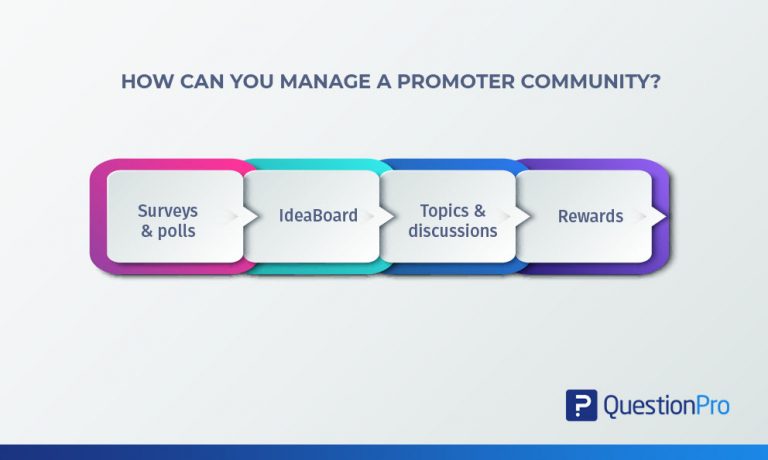 HOW CAN YOU MANAGE A PROMOTER COMMUNITY?

Surveys & polls

IdeaBoard

Topics & discussions

Rewards

QuestionPro